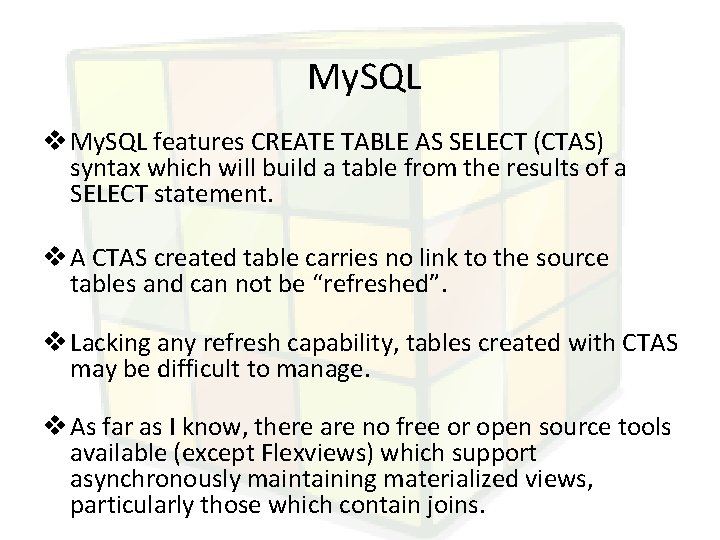 MySQL

❖ MySQL features CREATE TABLE AS SELECT (CTAS) syntax which will build a table from the results of a SELECT statement.

❖ A CTAS created table carries no link to the source tables and can not be “refreshed”.

❖ Lacking any refresh capability, tables created with CTAS may be difficult to manage.

❖ As far as I know, there are no free or open source tools available (except Flexviews) which support asynchronously maintaining materialized views, particularly those which contain joins.